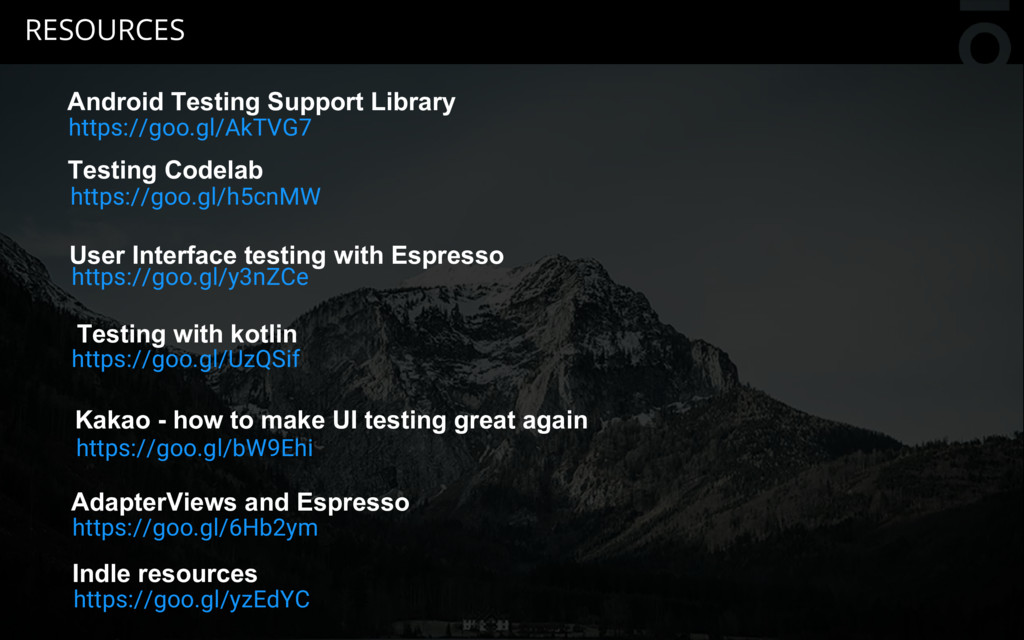 RESOURCES

Android Testing Support Library
https://goo.gl/AkTVG7

Testing Codelab
https://goo.gl/h5cnMW

User Interface testing with Espresso
https://goo.gl/y3nZCe

Testing with kotlin
https://goo.gl/UzQSif

Kakao - how to make UI testing great again
https://goo.gl/bW9Ehi

AdapterViews and Espresso
https://goo.gl/6Hb2ym

Indle resources
https://goo.gl/yzEdYC